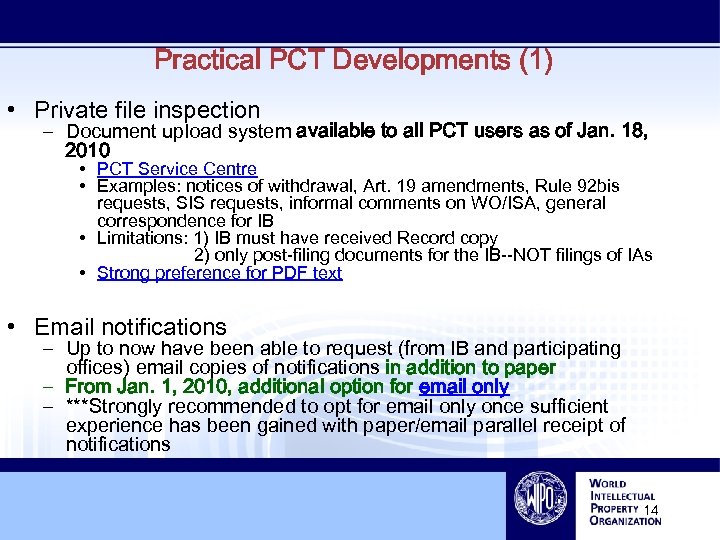 Practical PCT Developments (1)

• Private file inspection
– Document upload system available to all PCT users as of Jan. 18, 2010
• PCT Service Centre
• Examples: notices of withdrawal, Art. 19 amendments, Rule 92bis requests, SIS requests, informal comments on WO/ISA, general correspondence for IB
• Limitations: 1) IB must have received Record copy
2) only post-filing documents for the IB--NOT filings of IAs
• Strong preference for PDF text

• Email notifications
– Up to now have been able to request (from IB and participating offices) email copies of notifications in addition to paper
– From Jan. 1, 2010, additional option for email only
– ***Strongly recommended to opt for email only once sufficient experience has been gained with paper/email parallel receipt of notifications

WIPO
WORLD INTELLECTUAL PROPERTY ORGANIZATION
14